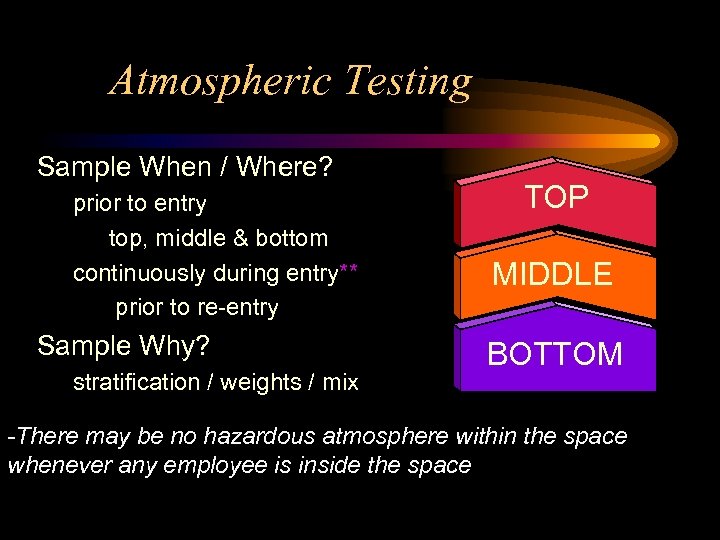 Atmospheric Testing

Sample When / Where?

prior to entry

top, middle & bottom

continuously during entry**

prior to re-entry

Sample Why?

stratification / weights / mix

TOP

MIDDLE

BOTTOM

-There may be no hazardous atmosphere within the space whenever any employee is inside the space